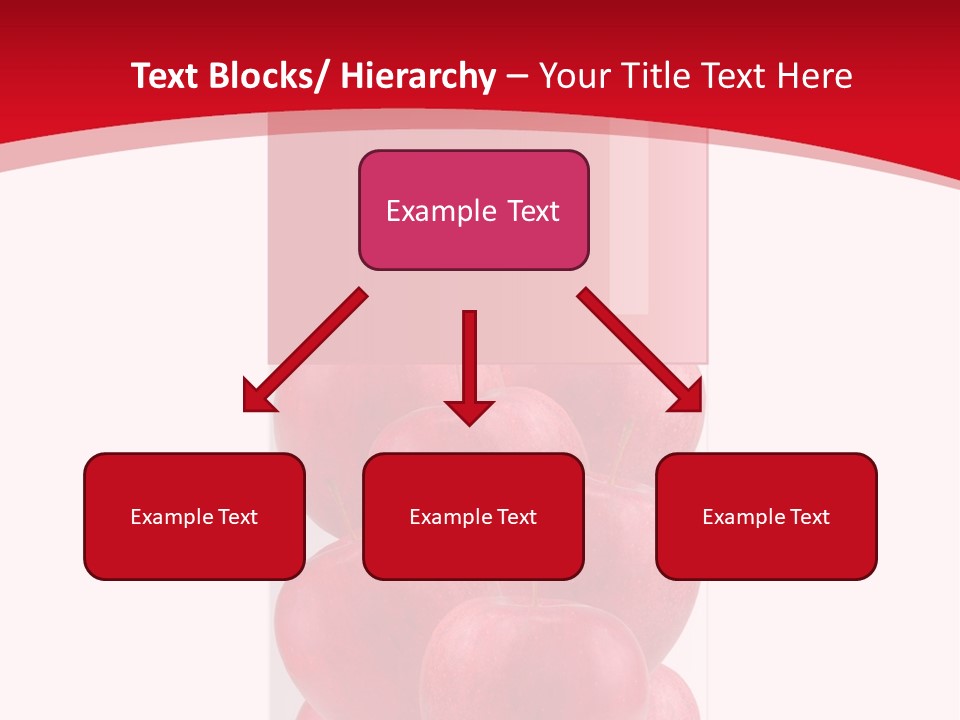 Text Blocks/ Hierarchy – Your Title Text Here

Example Text

Example Text

Example Text

Example Text